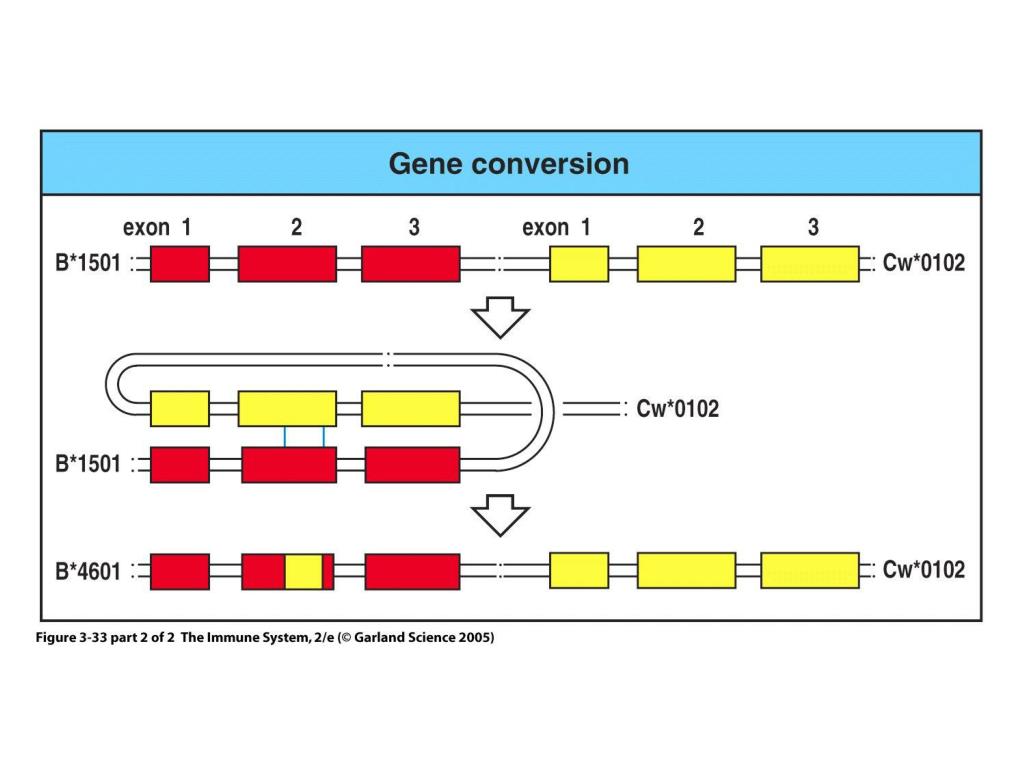 Gene conversion

exon 1
2
3
exon 1
2
3

B*1501
Cw*0102

Cw*0102

B*1501

B*4601
Cw*0102

Figure 3-33 part 2 of 2 The Immune System, 2/e (© Garland Science 2005)